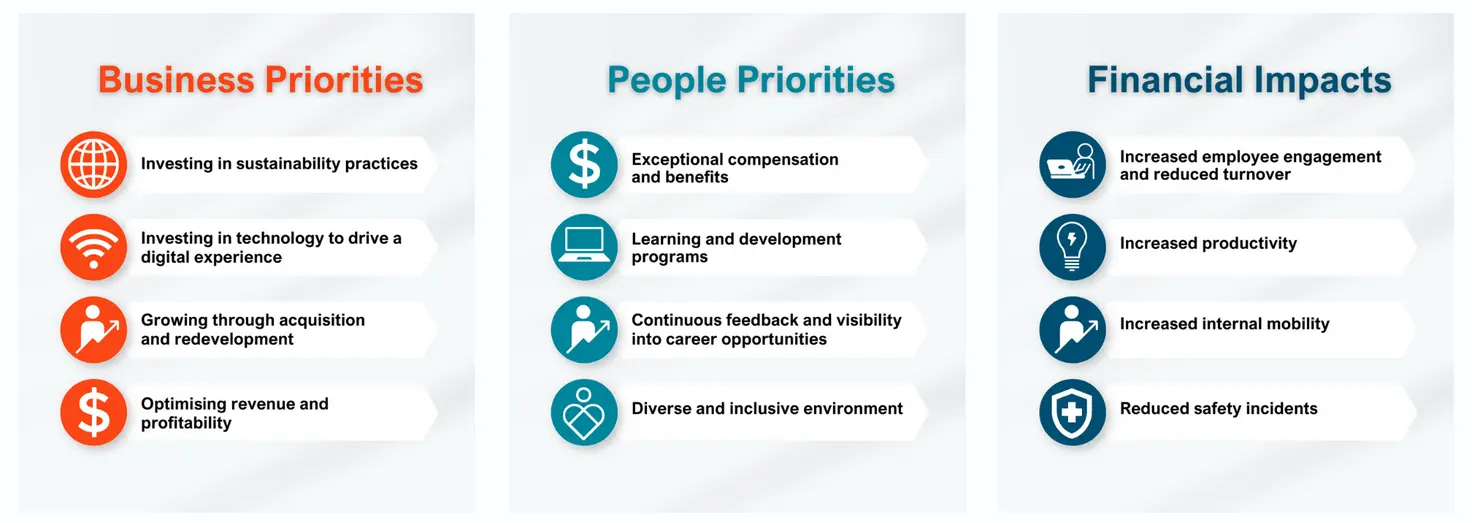 Business Priorities

Investing in sustainability practices

Investing in technology to drive a digital experience

Growing through acquisition and redevelopment

Optimising revenue and profitability

People Priorities

Exceptional compensation and benefits

Learning and development programs

Continuous feedback and visibility into career opportunities

Diverse and inclusive environment

Financial Impacts

Increased employee engagement and reduced turnover

Increased productivity

Increased internal mobility

Reduced safety incidents